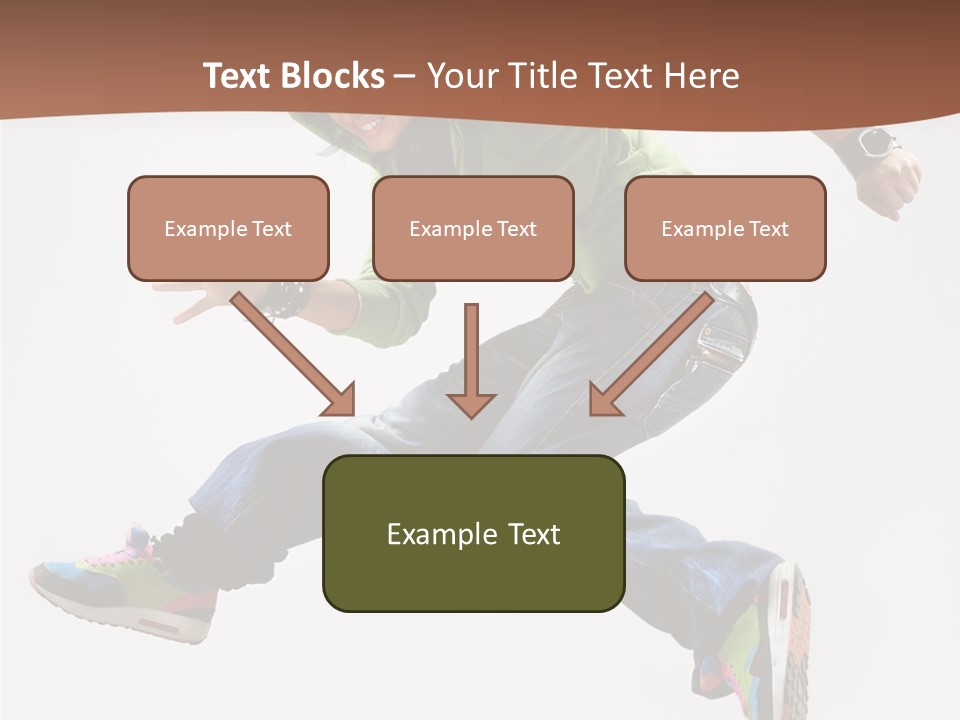 Text Blocks – Your Title Text Here

Example Text

Example Text

Example Text

Example Text